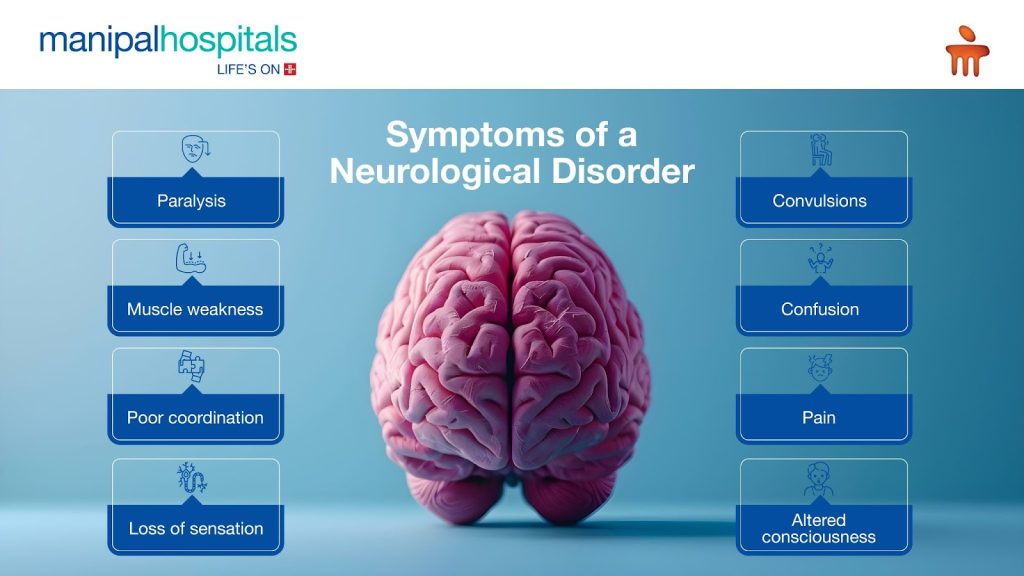 manipalhospitals
LIFE'S ON

Symptoms of a Neurological Disorder

Paralysis

Muscle weakness

Poor coordination

Loss of sensation

Convulsions

Confusion

Pain

Altered consciousness